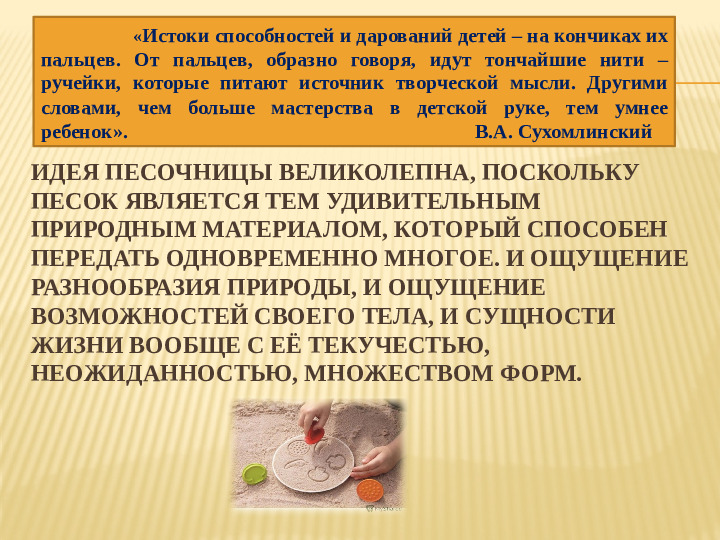 «Истоки способностей и дарований детей – на кончиках их пальцев. От пальцев, образно говоря, идут тончайшие нити – ручейки, которые питают источник творческой мысли. Другими словами, чем больше мастерства в детской руке, тем умнее ребенок». В.А. Сухомлинский

ИДЕЯ ПЕСОЧНИЦЫ ВЕЛИКОЛЕПНА, ПОСКОЛЬКУ ПЕСОК ЯВЛЯЕТСЯ ТЕМ УДИВИТЕЛЬНЫМ ПРИРОДНЫМ МАТЕРИАЛОМ, КОТОРЫЙ СПОСОБЕН ПЕРЕДАТЬ ОДНОВРЕМЕННО МНОГОЕ. И ОЩУЩЕНИЕ РАЗНООБРАЗИЯ ПРИРОДЫ, И ОЩУЩЕНИЕ ВОЗМОЖНОСТЕЙ СВОЕГО ТЕЛА, И СУЩНОСТИ ЖИЗНИ ВООБЩЕ С ЕЁ ТЕКУЧЕСТЬЮ, НЕОЖИДАННОСТЬЮ, МНОЖЕСТВОМ ФОРМ.